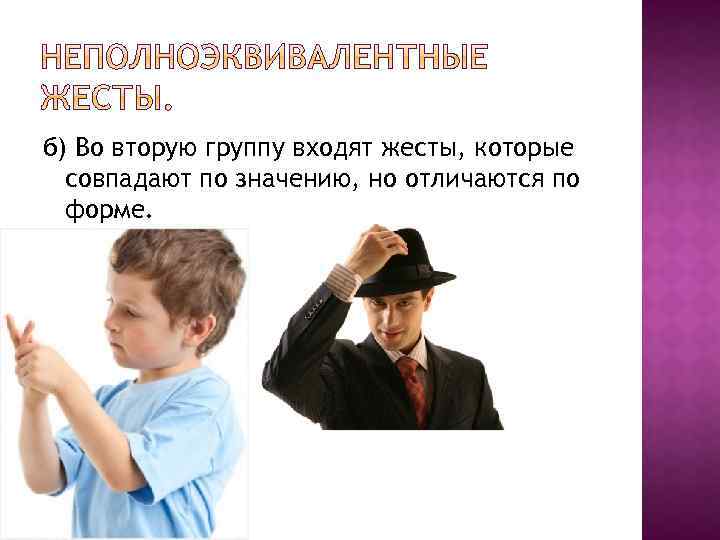 НЕПОЛНОЭКВИВАЛЕНТНЫЕ ЖЕСТЫ.

б) Во вторую группу входят жесты, которые совпадают по значению, но отличаются по форме.